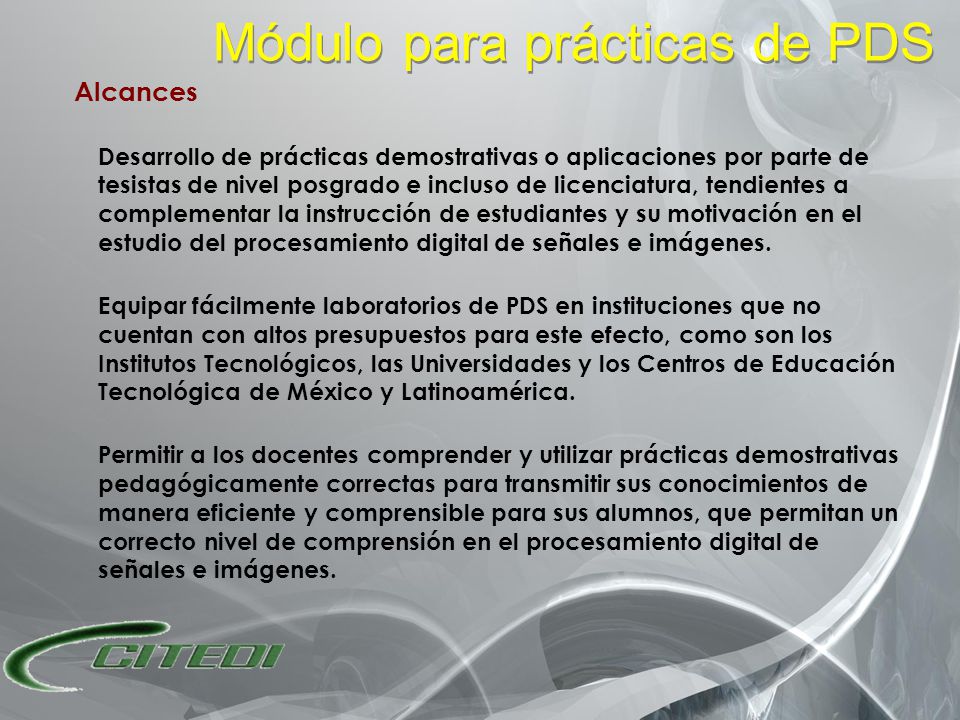 Módulo para prácticas de PDS

Alcances

Desarrollo de prácticas demostrativas o aplicaciones por parte de tesistas de nivel posgrado e incluso de licenciatura, tendientes a complementar la instrucción de estudiantes y su motivación en el estudio del procesamiento digital de señales e imágenes.

Equipar fácilmente laboratorios de PDS en instituciones que no cuentan con altos presupuestos para este efecto, como son los Institutos Tecnológicos, las Universidades y los Centros de Educación Tecnológica de México y Latinoamérica.

Permitir a los docentes comprender y utilizar prácticas demostrativas pedagógicamente correctas para transmitir sus conocimientos de manera eficiente y comprensible para sus alumnos, que permitan un correcto nivel de comprensión en el procesamiento digital de señales e imágenes.

CITEDI